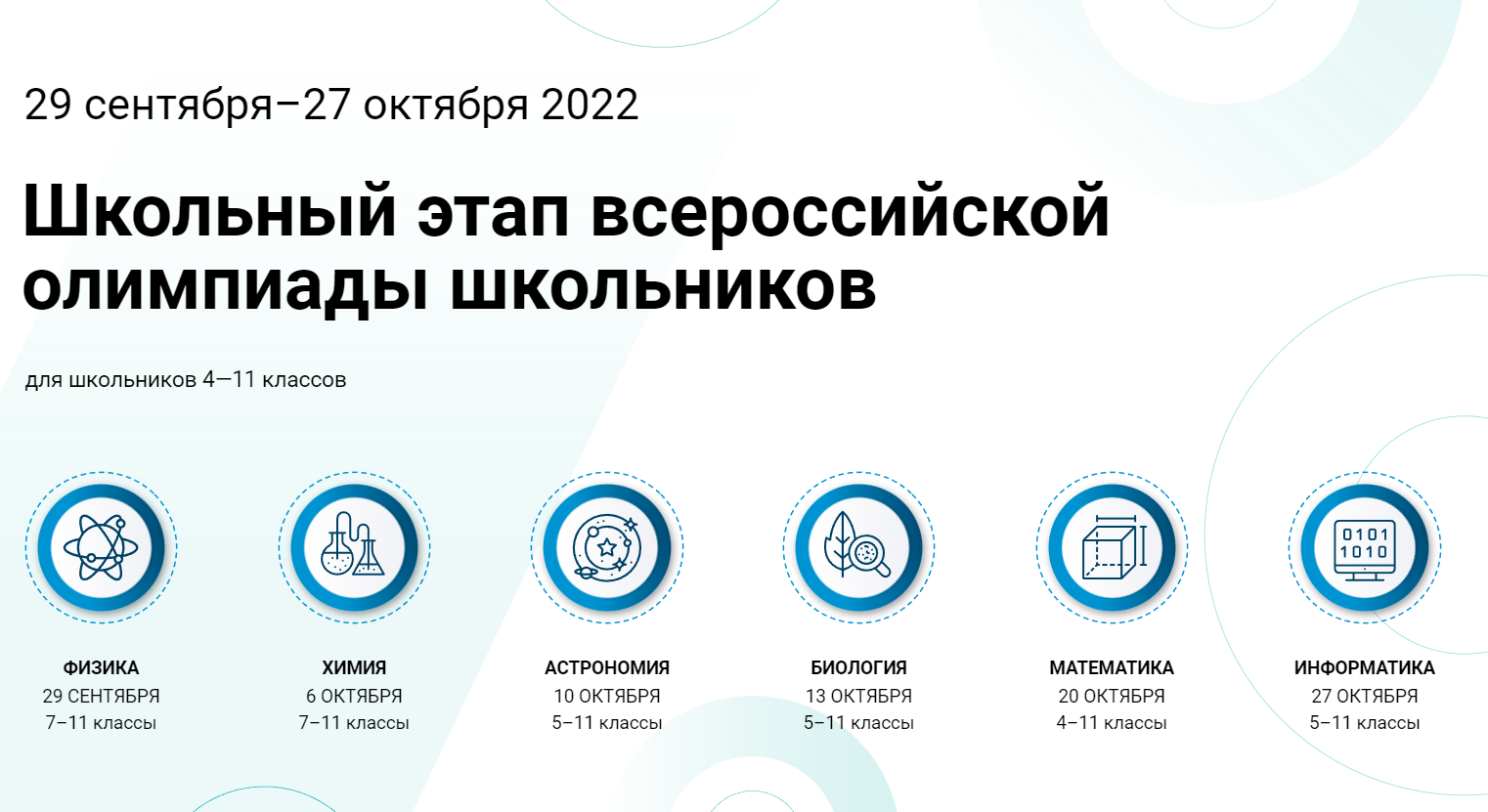 29 сентября–27 октября 2022

Школьный этап всероссийской олимпиады школьников

для школьников 4—11 классов

0101
1010

ФИЗИКА
29 СЕНТЯБРЯ
7–11 классы

ХИМИЯ
6 ОКТЯБРЯ
7–11 классы

АСТРОНОМИЯ
10 ОКТЯБРЯ
5–11 классы

БИОЛОГИЯ
13 ОКТЯБРЯ
5–11 классы

МАТЕМАТИКА
20 ОКТЯБРЯ
4–11 классы

ИНФОРМАТИКА
27 ОКТЯБРЯ
5–11 классы